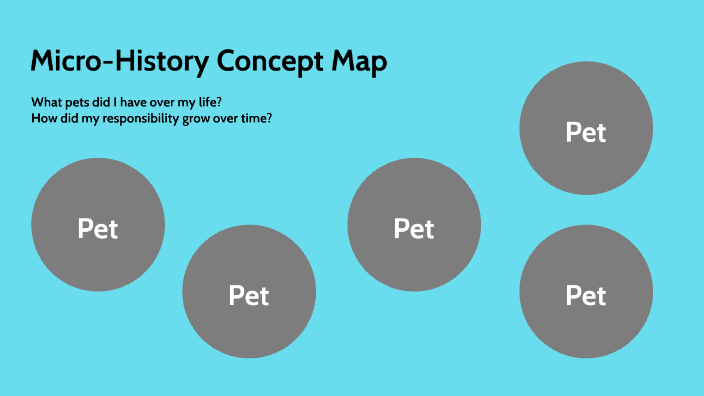 Micro-History Concept Map

What pets did I have over my life?
How did my responsibility grow over time?

Pet

Pet

Pet

Pet

Pet